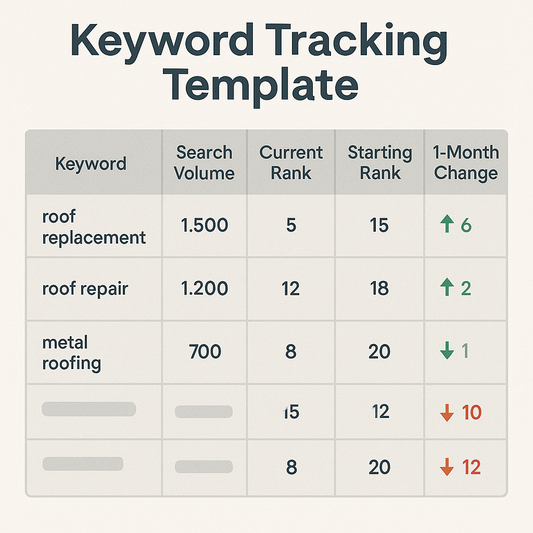 Keyword Tracking Template

| Keyword | Search Volume | Current Rank | Starting Rank | 1-Month Change |
|---|---|---|---|---|
| roof replacement | 1.500 | 5 | 15 | ↑ 6 |
| roof repair | 1.200 | 12 | 18 | ↑ 2 |
| metal roofing | 700 | 8 | 20 | ↓ 1 |
|  |  | 15 | 12 | ↓ 10 |
|  |  | 8 | 20 | ↓ 12 |